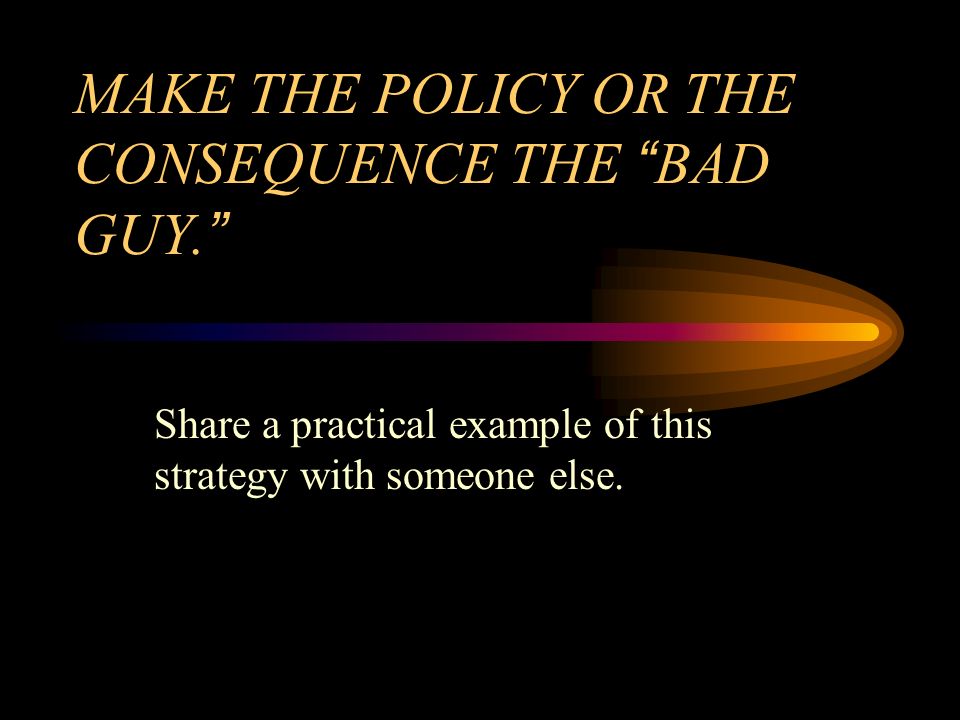 MAKE THE POLICY OR THE CONSEQUENCE THE “BAD GUY.”

Share a practical example of this strategy with someone else.